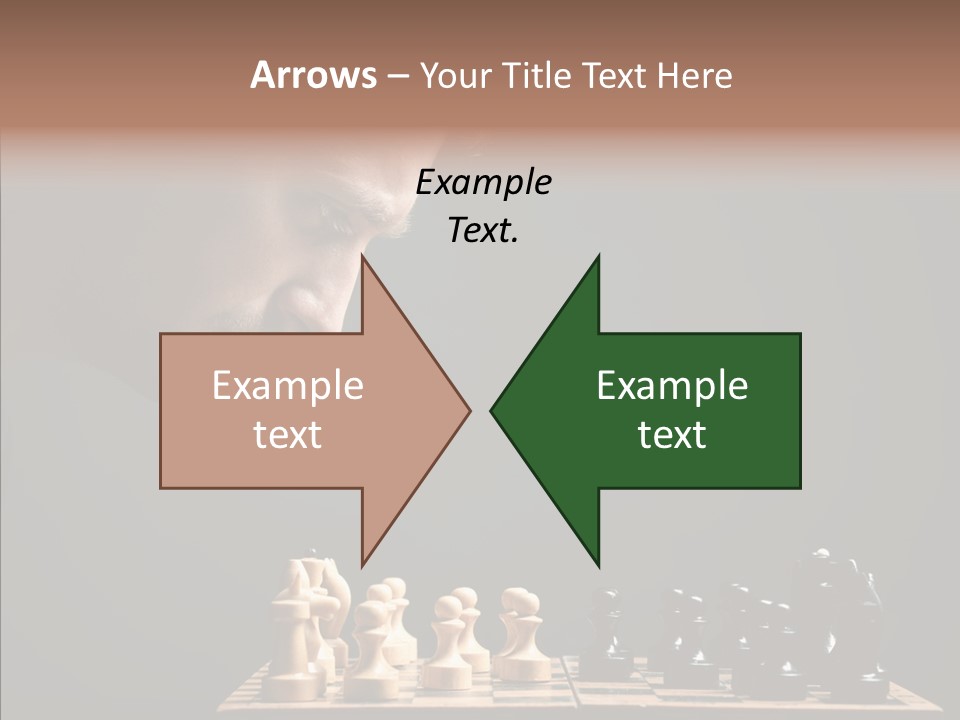 Arrows – Your Title Text Here

Example Text.

Example text

Example text